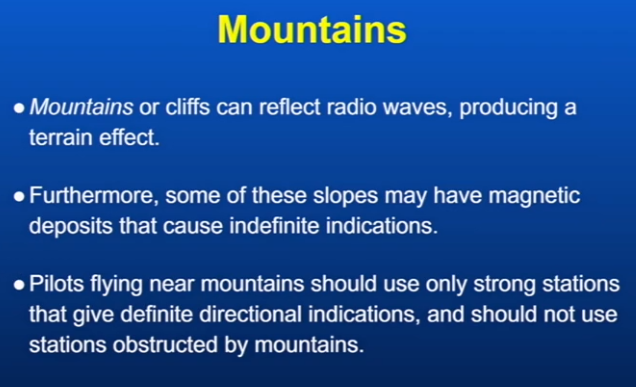 Mountains

• Mountains or cliffs can reflect radio waves, producing a terrain effect.

• Furthermore, some of these slopes may have magnetic deposits that cause indefinite indications.

• Pilots flying near mountains should use only strong stations that give definite directional indications, and should not use stations obstructed by mountains.